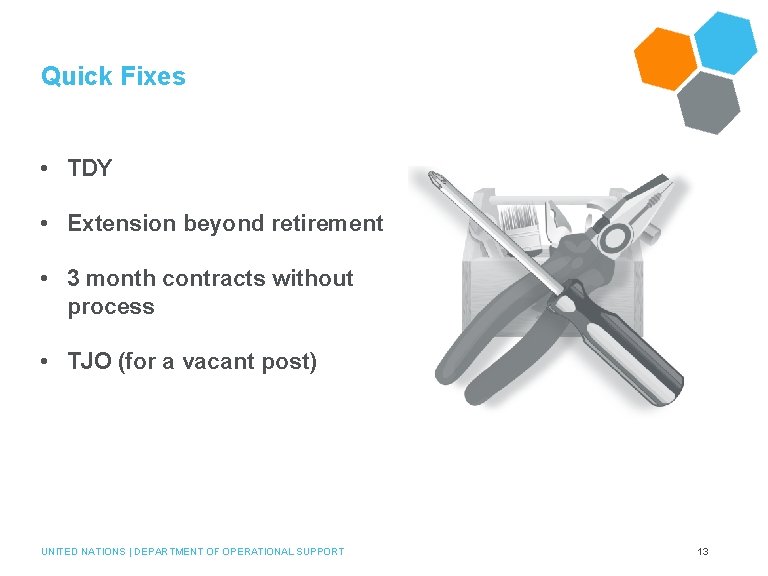 Quick Fixes

• TDY

• Extension beyond retirement

• 3 month contracts without process

• TJO (for a vacant post)

UNITED NATIONS | DEPARTMENT OF OPERATIONAL SUPPORT

13